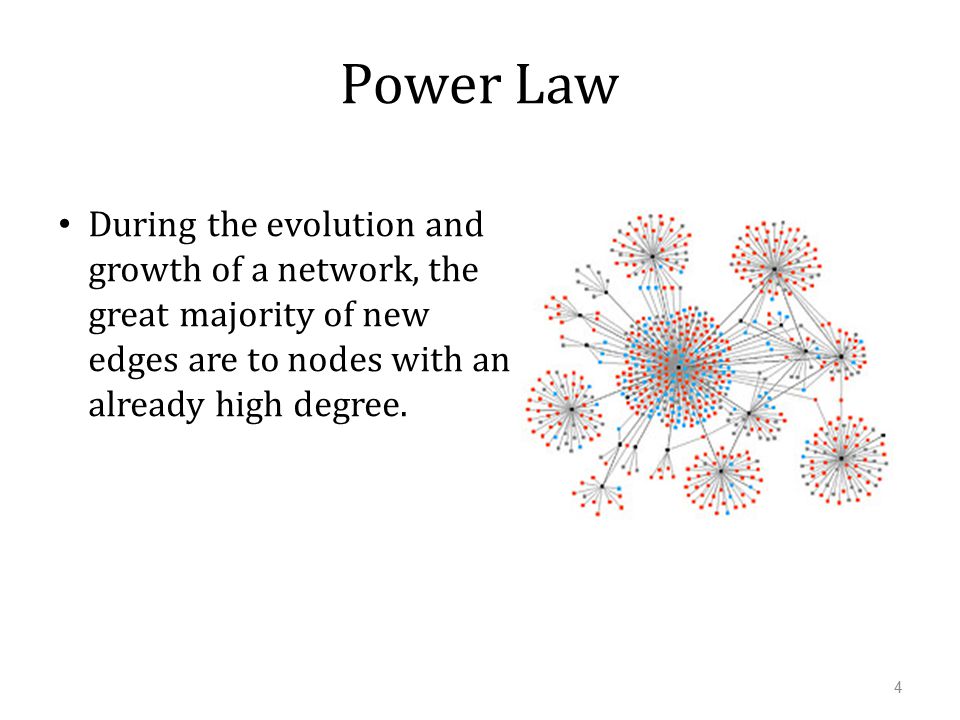 Power Law

• During the evolution and growth of a network, the great majority of new edges are to nodes with an already high degree.

4